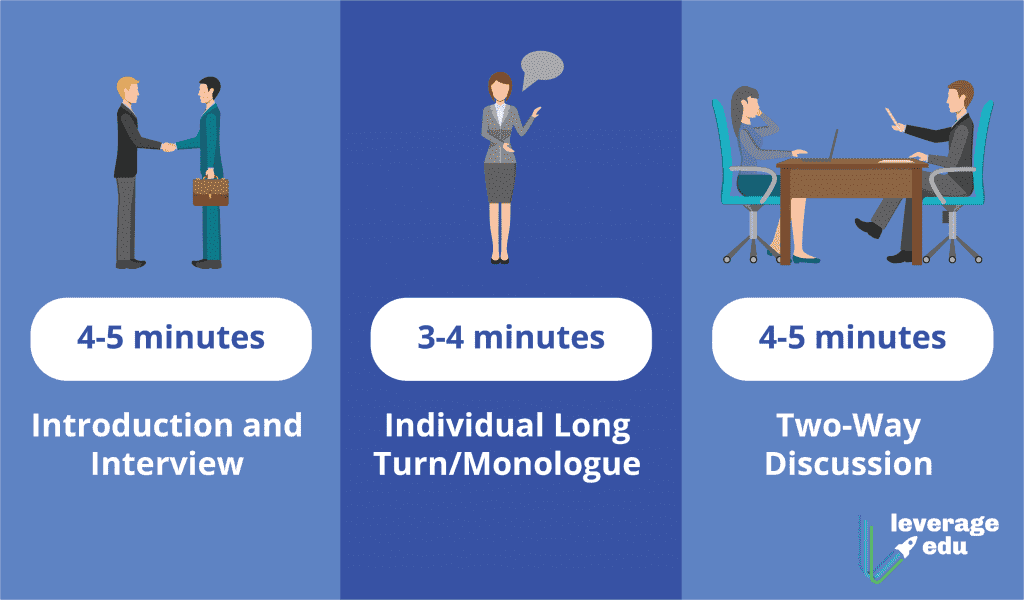 4-5 minutes

Introduction and Interview

3-4 minutes

Individual Long Turn/Monologue

4-5 minutes

Two-Way Discussion

leverage edu